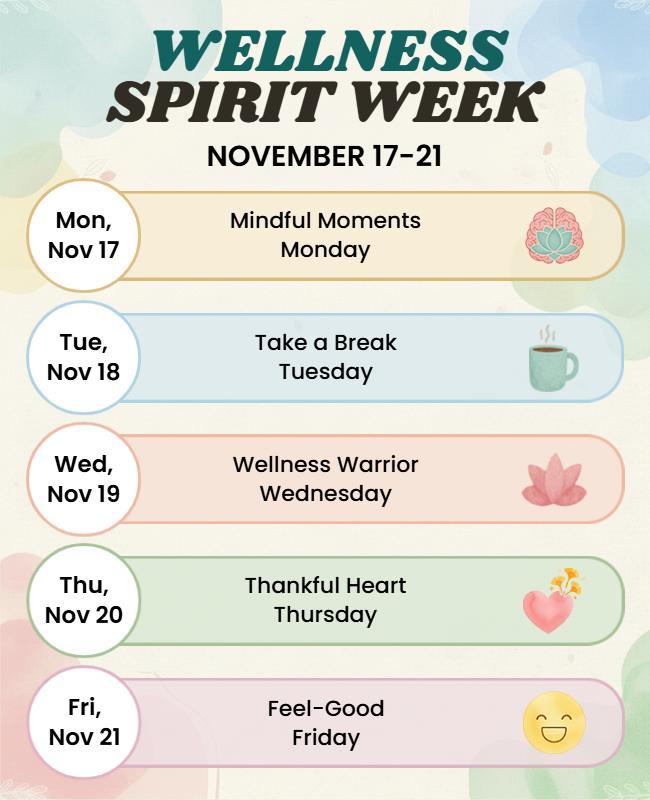 WELLNESS
SPIRIT WEEK

NOVEMBER 17-21

Mon, Nov 17

Mindful Moments Monday

Tue, Nov 18

Take a Break Tuesday

Wed, Nov 19

Wellness Warrior Wednesday

Thu, Nov 20

Thankful Heart Thursday

Fri, Nov 21

Feel-Good Friday